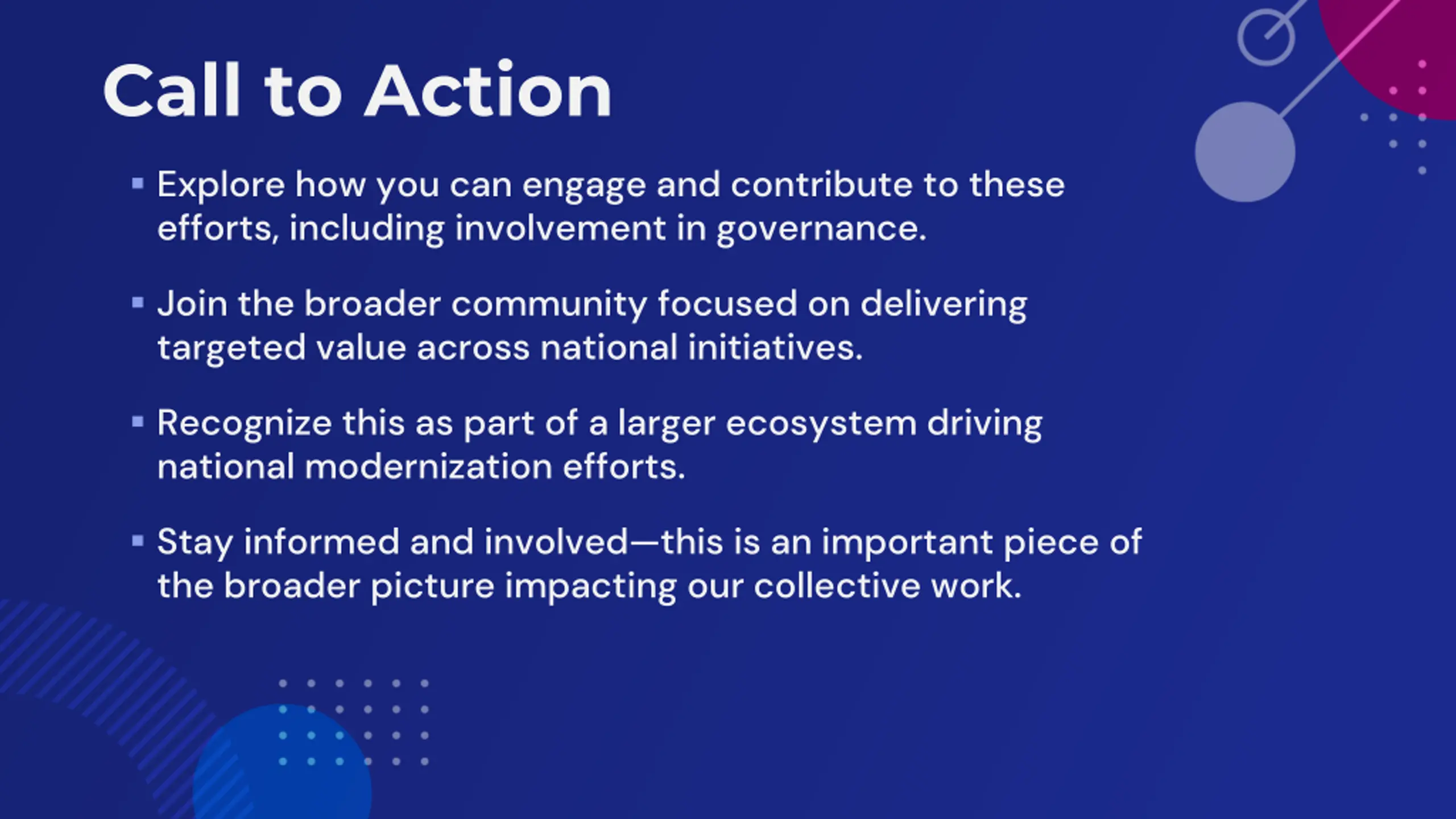 Call to Action

▪ Explore how you can engage and contribute to these efforts, including involvement in governance.

▪ Join the broader community focused on delivering targeted value across national initiatives.

▪ Recognize this as part of a larger ecosystem driving national modernization efforts.

▪ Stay informed and involved—this is an important piece of the broader picture impacting our collective work.